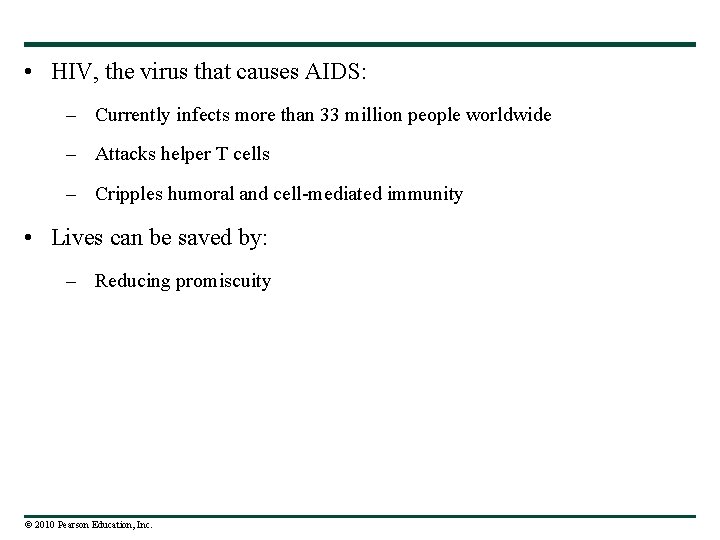 • HIV, the virus that causes AIDS:

– Currently infects more than 33 million people worldwide

– Attacks helper T cells

– Cripples humoral and cell-mediated immunity

• Lives can be saved by:

– Reducing promiscuity

© 2010 Pearson Education, Inc.